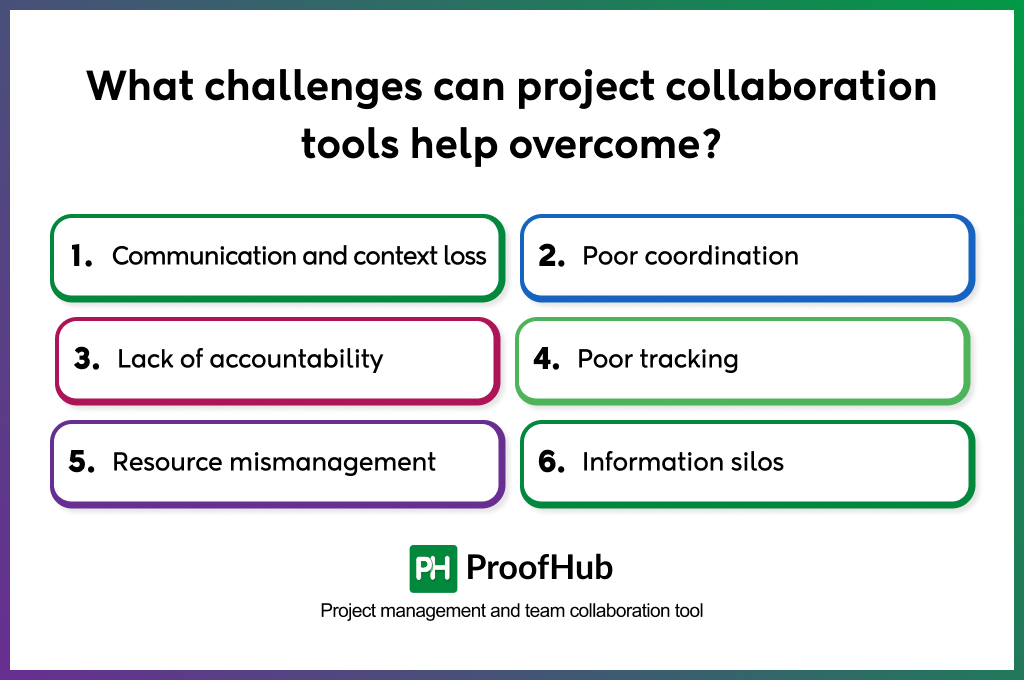 What challenges can project collaboration tools help overcome?

1. Communication and context loss

2. Poor coordination

3. Lack of accountability

4. Poor tracking

5. Resource mismanagement

6. Information silos

PH ProofHub

Project management and team collaboration tool